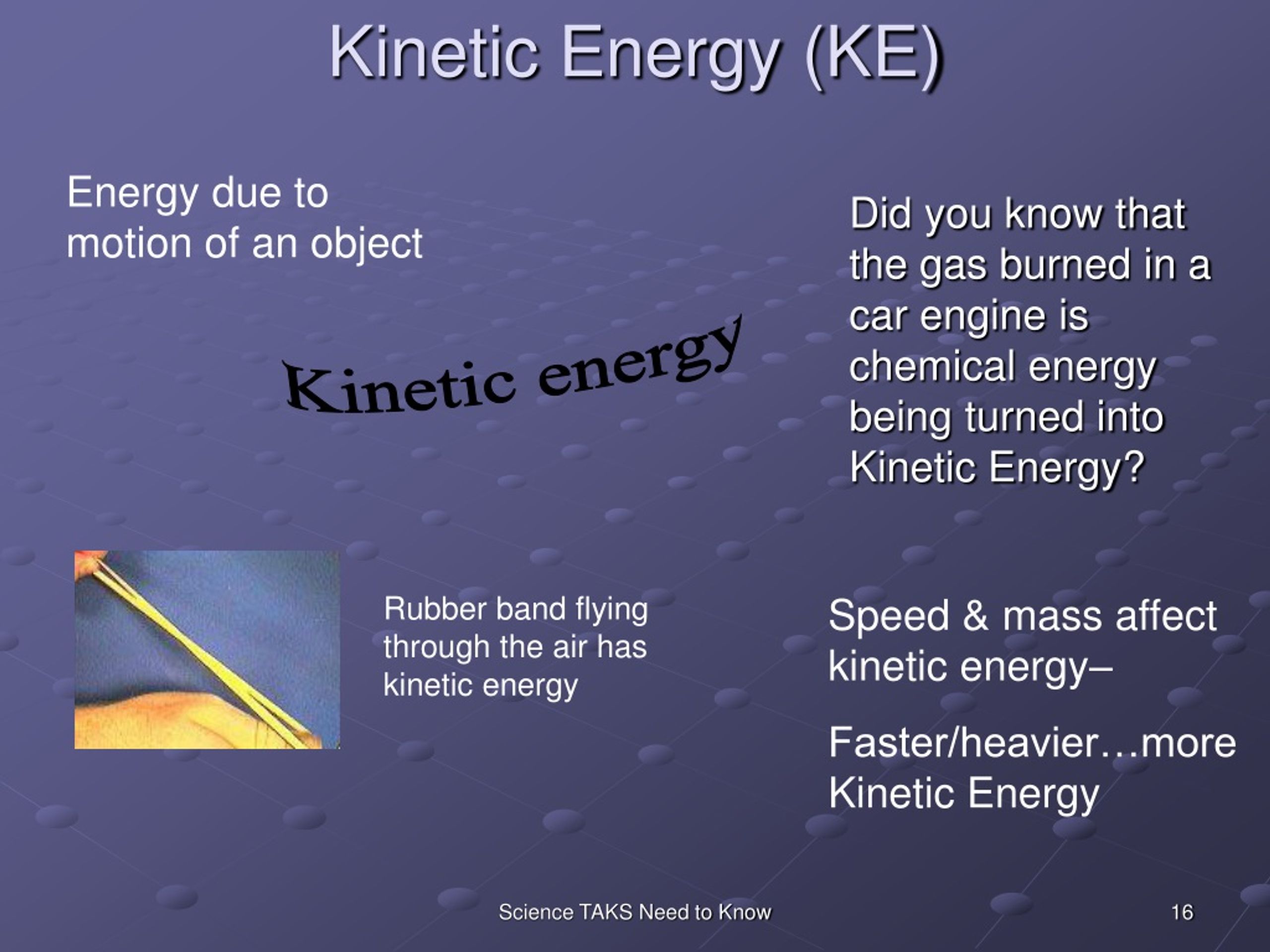 Kinetic Energy (KE)

Energy due to motion of an object

Kinetic energy

Did you know that the gas burned in a car engine is chemical energy being turned into Kinetic Energy?

Rubber band flying through the air has kinetic energy

Speed & mass affect kinetic energy–

Faster/heavier…more Kinetic Energy

Science TAKS Need to Know

16